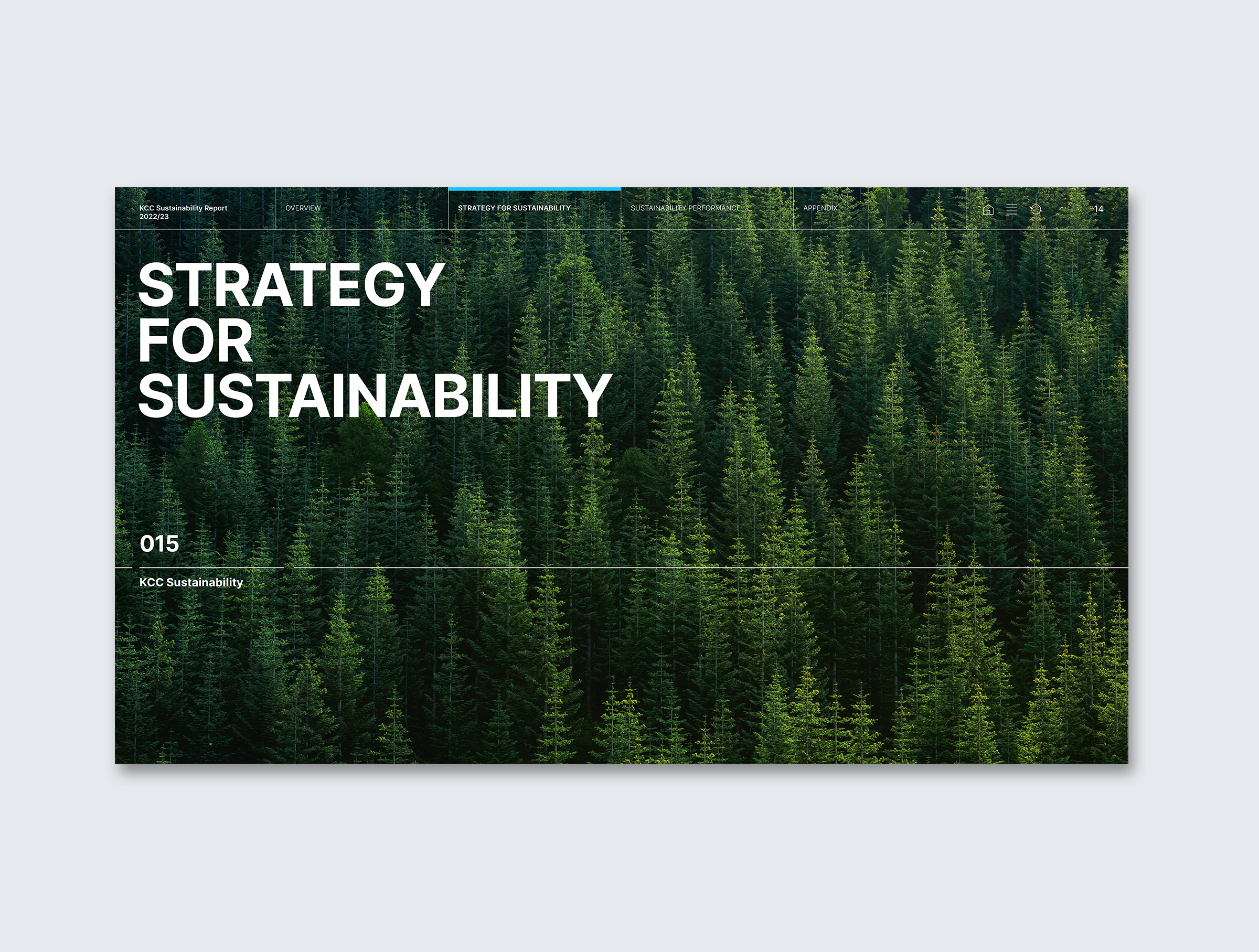 KCC Sustainability Report 2022/23

OVERVIEW

STRATEGY FOR SUSTAINABILITY

SUSTAINABILITY PERFORMANCE

APPENDIX

14

STRATEGY FOR SUSTAINABILITY

015

KCC Sustainability